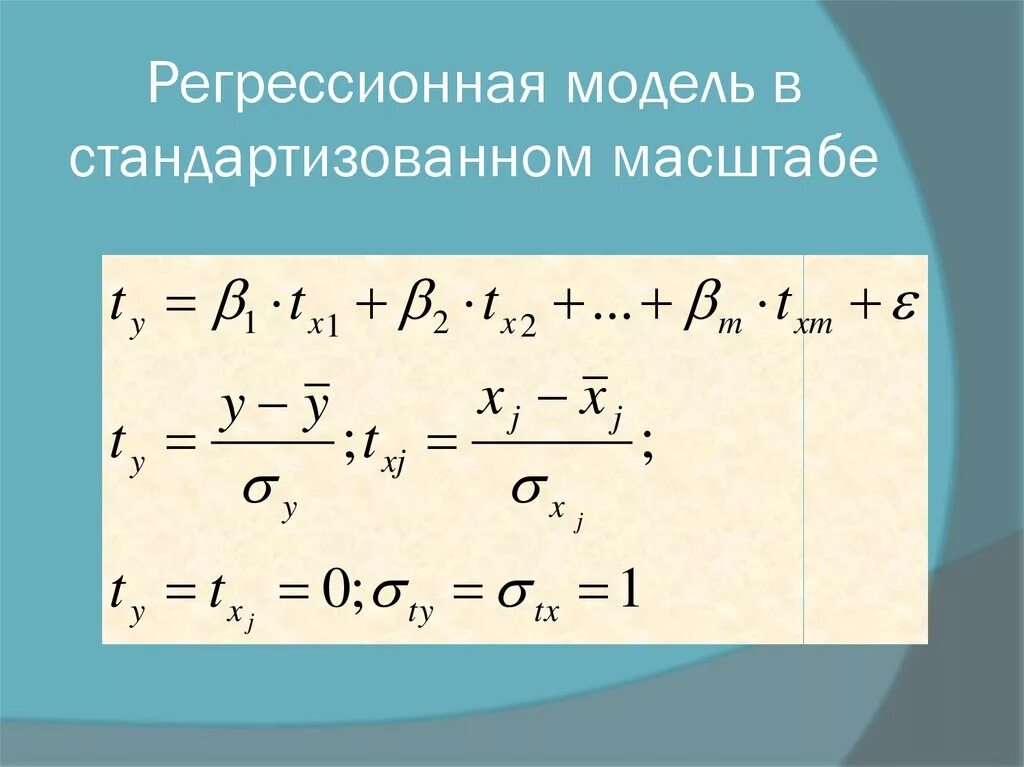 Регрессионная модель в стандартизованном масштабе

$t_y = \beta_1 \cdot t_{x1} + \beta_2 \cdot t_{x2} + \ldots + \beta_m \cdot t_{xm} + \varepsilon$

$t_y = \frac{y - \bar{y}}{\sigma_y}; t_{xj} = \frac{x_j - \bar{x}_j}{\sigma_{x_j}};$

$t_y = t_{x_j} = 0; \sigma_{ty} = \sigma_{tx} = 1$